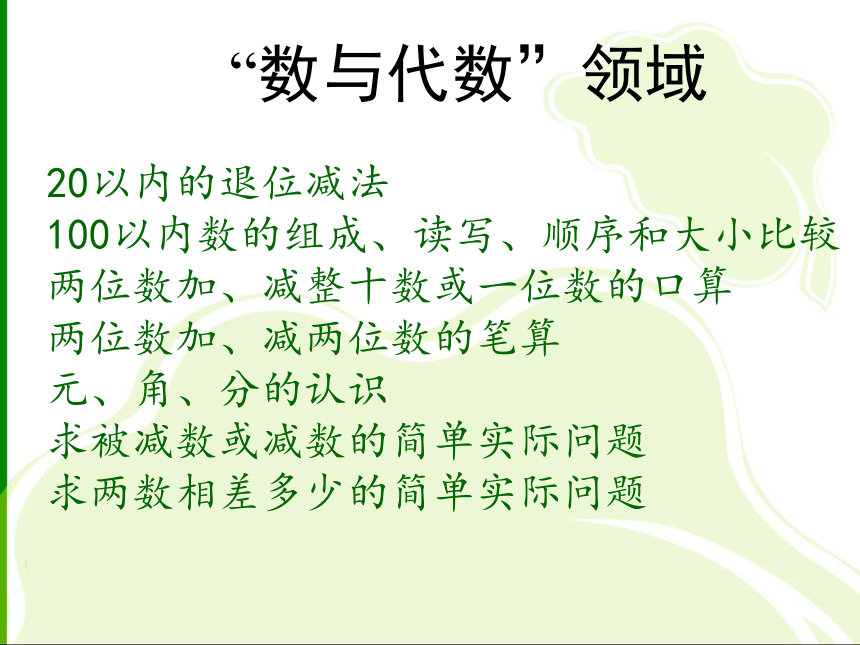 “数与代数”领域

20以内的退位减法
100以内数的组成、读写、顺序和大小比较
两位数加、减整十数或一位数的口算
两位数加、减两位数的笔算
元、角、分的认识
求被减数或减数的简单实际问题
求两数相差多少的简单实际问题